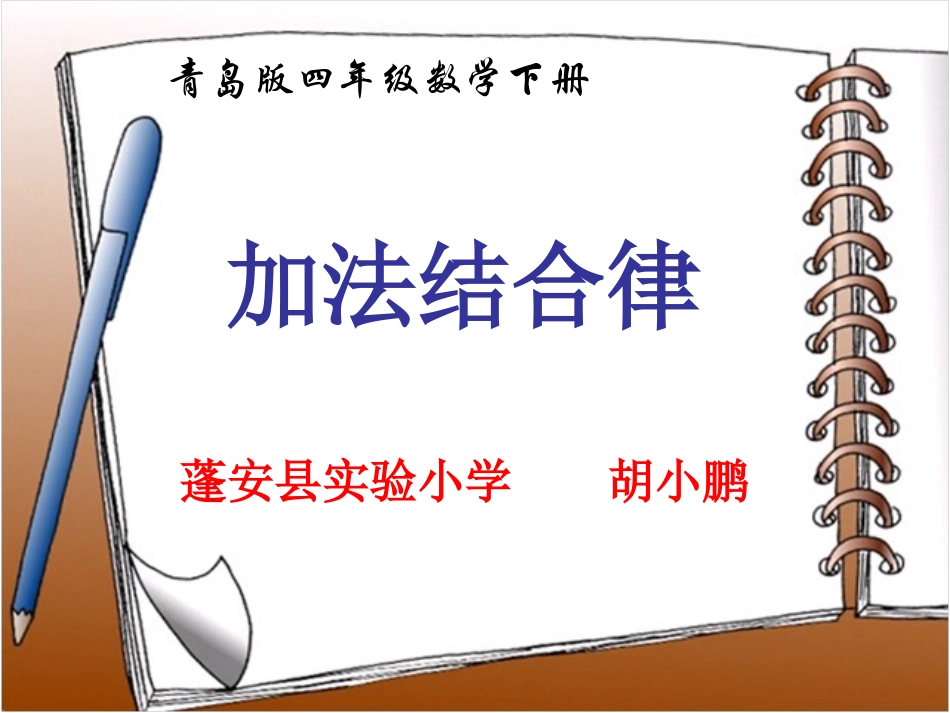 青岛版四年级数学下册

加法结合律

蓬安县实验小学　　胡小鹏